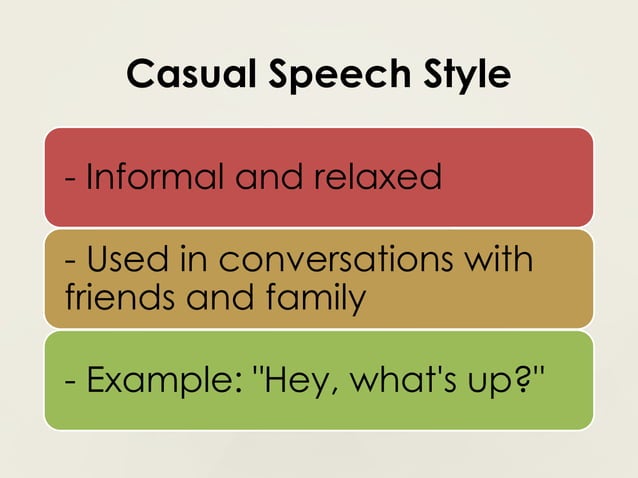 Casual Speech Style

- Informal and relaxed

- Used in conversations with friends and family

- Example: "Hey, what's up?"